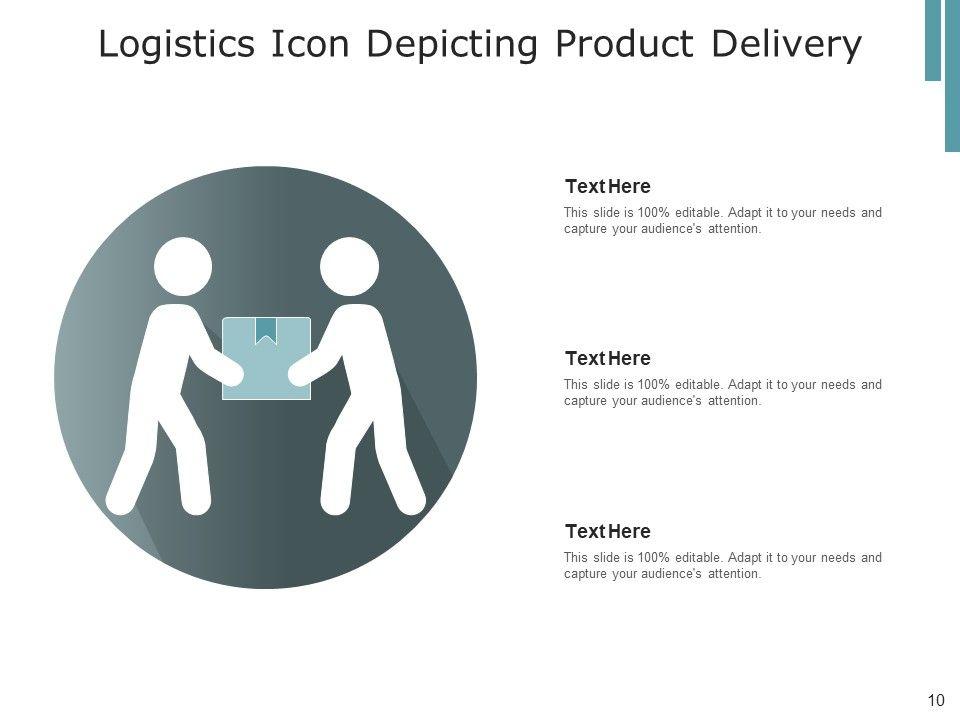 Logistics Icon Depicting Product Delivery

Text Here
This slide is 100% editable. Adapt it to your needs and capture your audience's attention.

Text Here
This slide is 100% editable. Adapt it to your needs and capture your audience's attention.

Text Here
This slide is 100% editable. Adapt it to your needs and capture your audience's attention.

10